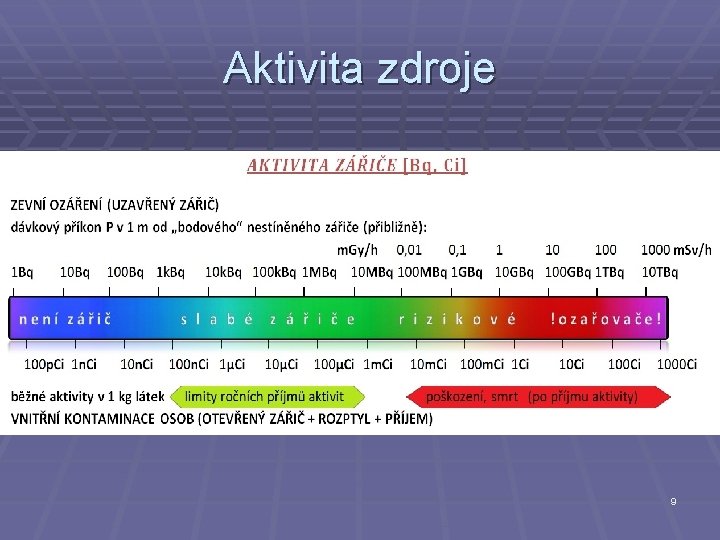 Aktivita zdroje

AKTIVITA ZÁŘIČE [Bq, Ci]

ZEVNÍ OZÁŘENÍ (UZAVŘENÝ ZÁŘIČ)
dávkový příkon P v 1 m od „bodového" nestíněného zářiče (přibližně):

mGy/h 0,01 0,1 1 10 100 1000 mSv/h

1Bq 10Bq 100Bq 1kBq 10kBq 100kBq 1MBq 10MBq 100MBq 1GBq 10GBq 100GBq 1TBq 10TBq

není zářič slabé zářiče rizikové !ozařovače!

100pCi 1nCi 10nCi 100nCi 1µCi 10µCi 100µCi 1mCi 10mCi 100mCi 1Ci 10Ci 100Ci 1000Ci

běžné aktivity v 1 kg látek limity ročních příjmů aktivit poškození, smrt (po příjmu aktivity)
VNITŘNÍ KONTAMINACE OSOB (OTEVŘENÝ ZÁŘIČ + ROZPTYL + PŘÍJEM)

9